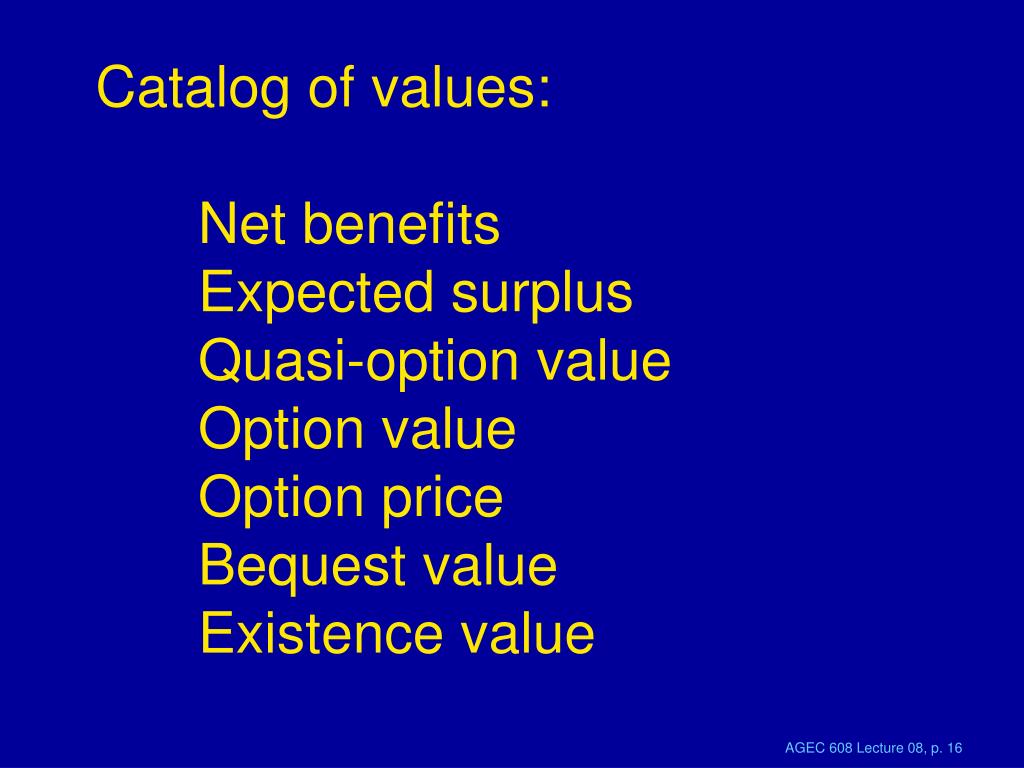 Catalog of values:

Net benefits
Expected surplus
Quasi-option value
Option value
Option price
Bequest value
Existence value

AGEC 608 Lecture 08, p. 16